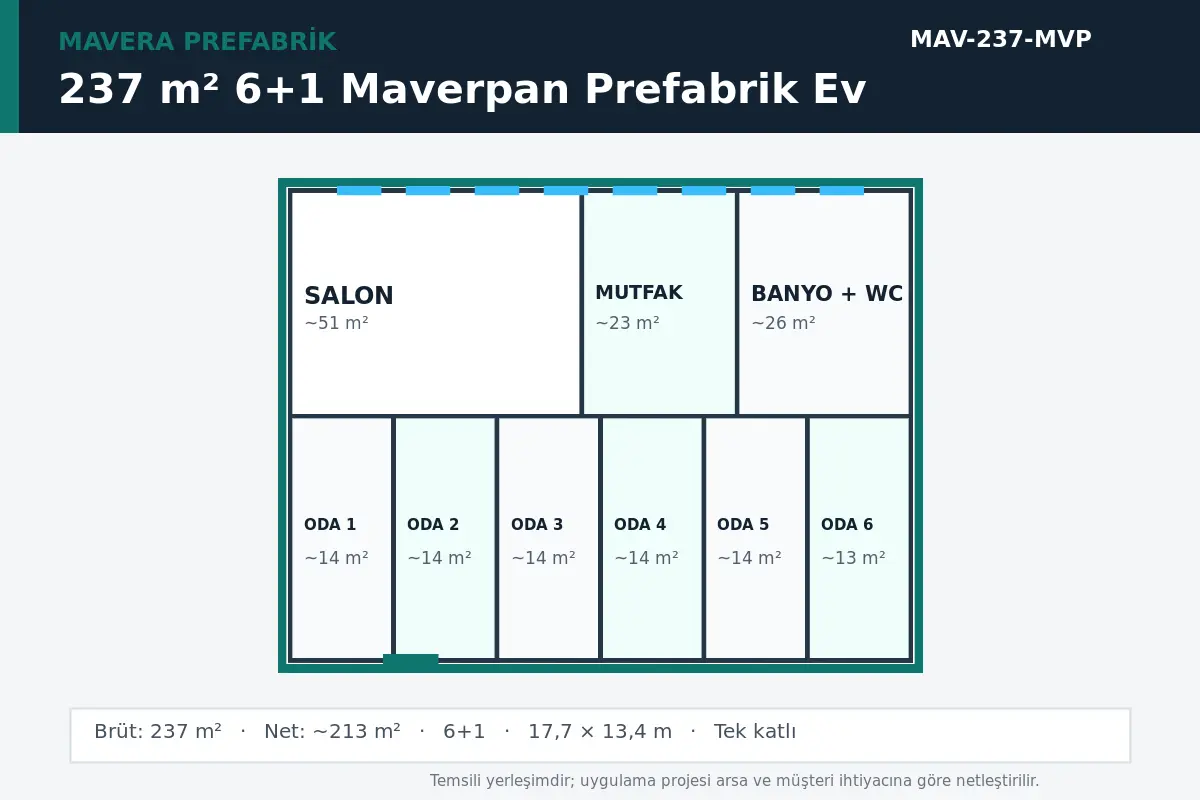 MAVERA PREFABRİK
MAV-237-MVP
237 m² 6+1 Maverpan Prefabrik Ev

SALON
~51 m²

MUTFAK
~23 m²

BANYO + WC
~26 m²

ODA 1
~14 m²

ODA 2
~14 m²

ODA 3
~14 m²

ODA 4
~14 m²

ODA 5
~14 m²

ODA 6
~13 m²

Brüt: 237 m² · Net: ~213 m² · 6+1 · 17,7 × 13,4 m · Tek katlı

Temsili yerleşimdir; uygulama projesi arsa ve müşteri ihtiyacına göre netleştirilir.